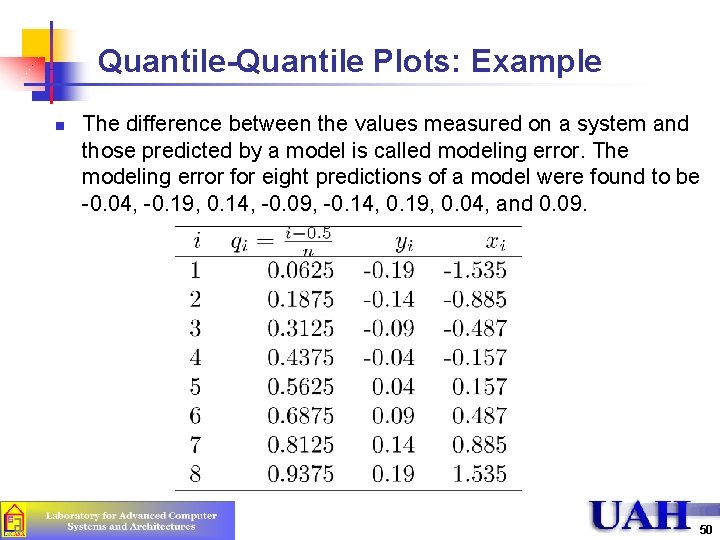 Quantile-Quantile Plots: Example

The difference between the values measured on a system and those predicted by a model is called modeling error. The modeling error for eight predictions of a model were found to be -0.04, -0.19, 0.14, -0.09, -0.14, 0.19, 0.04, and 0.09.

| $i$ | $q_i = \frac{i-0.5}{n}$ | $y_i$ | $x_i$ |
|---|---|---|---|
| 1 | 0.0625 | -0.19 | -1.535 |
| 2 | 0.1875 | -0.14 | -0.885 |
| 3 | 0.3125 | -0.09 | -0.487 |
| 4 | 0.4375 | -0.04 | -0.157 |
| 5 | 0.5625 | 0.04 | 0.157 |
| 6 | 0.6875 | 0.09 | 0.487 |
| 7 | 0.8125 | 0.14 | 0.885 |
| 8 | 0.9375 | 0.19 | 1.535 |

Laboratory for Advanced Computer Systems and Architectures

UAH

50